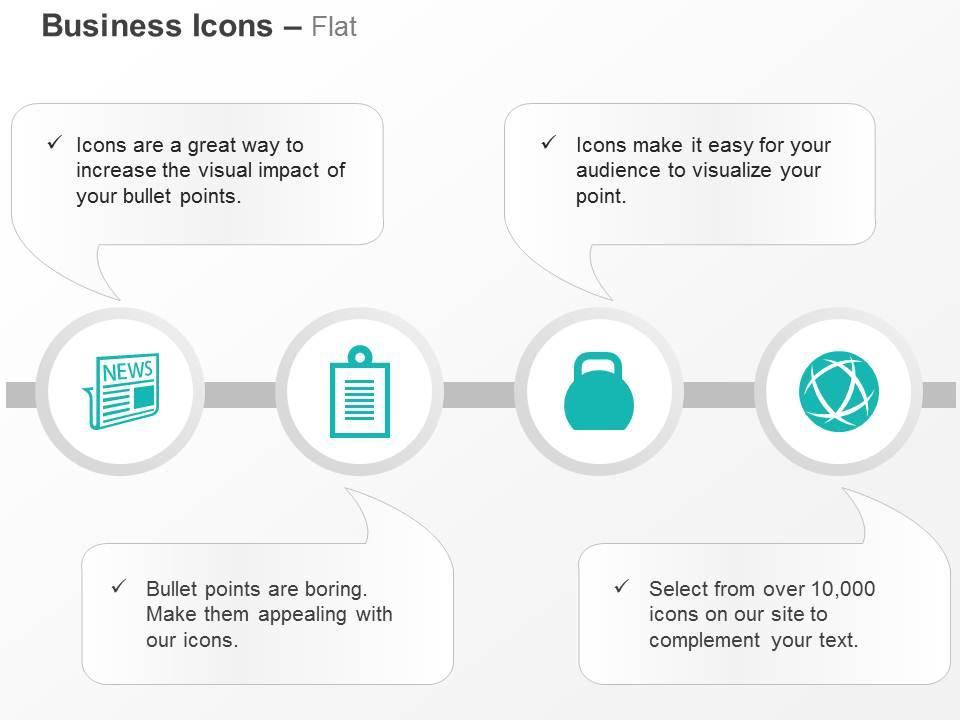 Business Icons – Flat

✓ Icons are a great way to increase the visual impact of your bullet points.

✓ Icons make it easy for your audience to visualize your point.

NEWS

✓ Bullet points are boring. Make them appealing with our icons.

✓ Select from over 10,000 icons on our site to complement your text.